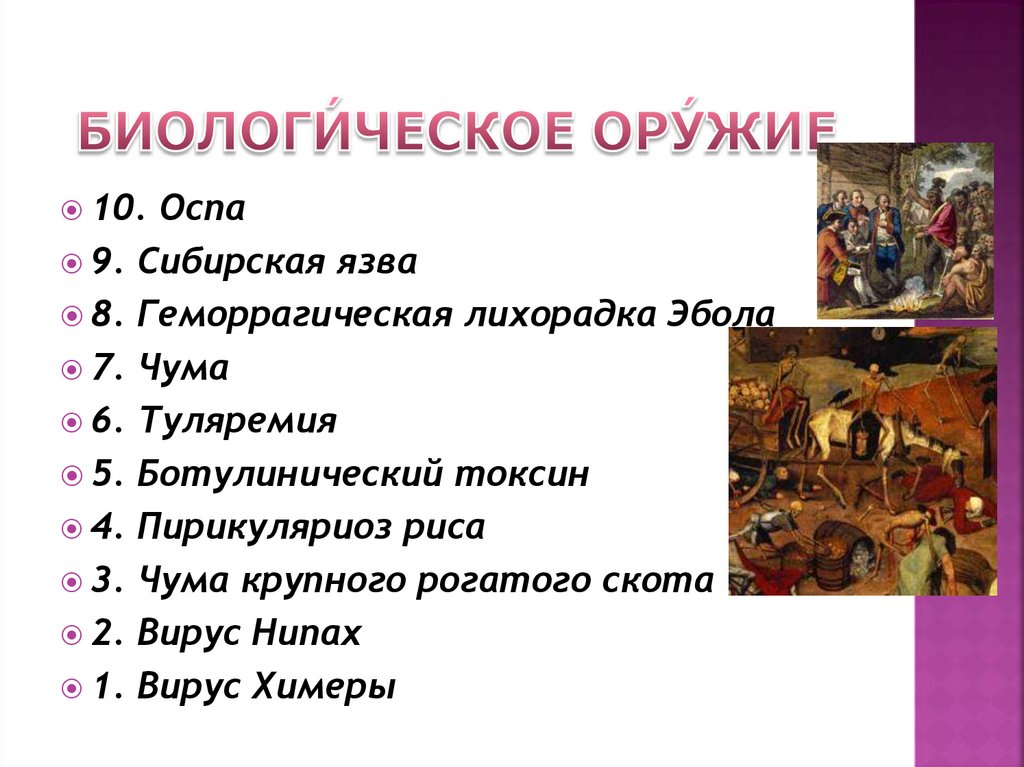 БИОЛОГИ́ЧЕСКОЕ ОРУ́ЖИЕ

10. Оспа
9. Сибирская язва
8. Геморрагическая лихорадка Эбола
7. Чума
6. Туляремия
5. Ботулинический токсин
4. Пирикуляриоз риса
3. Чума крупного рогатого скота
2. Вирус Нипах
1. Вирус Химеры